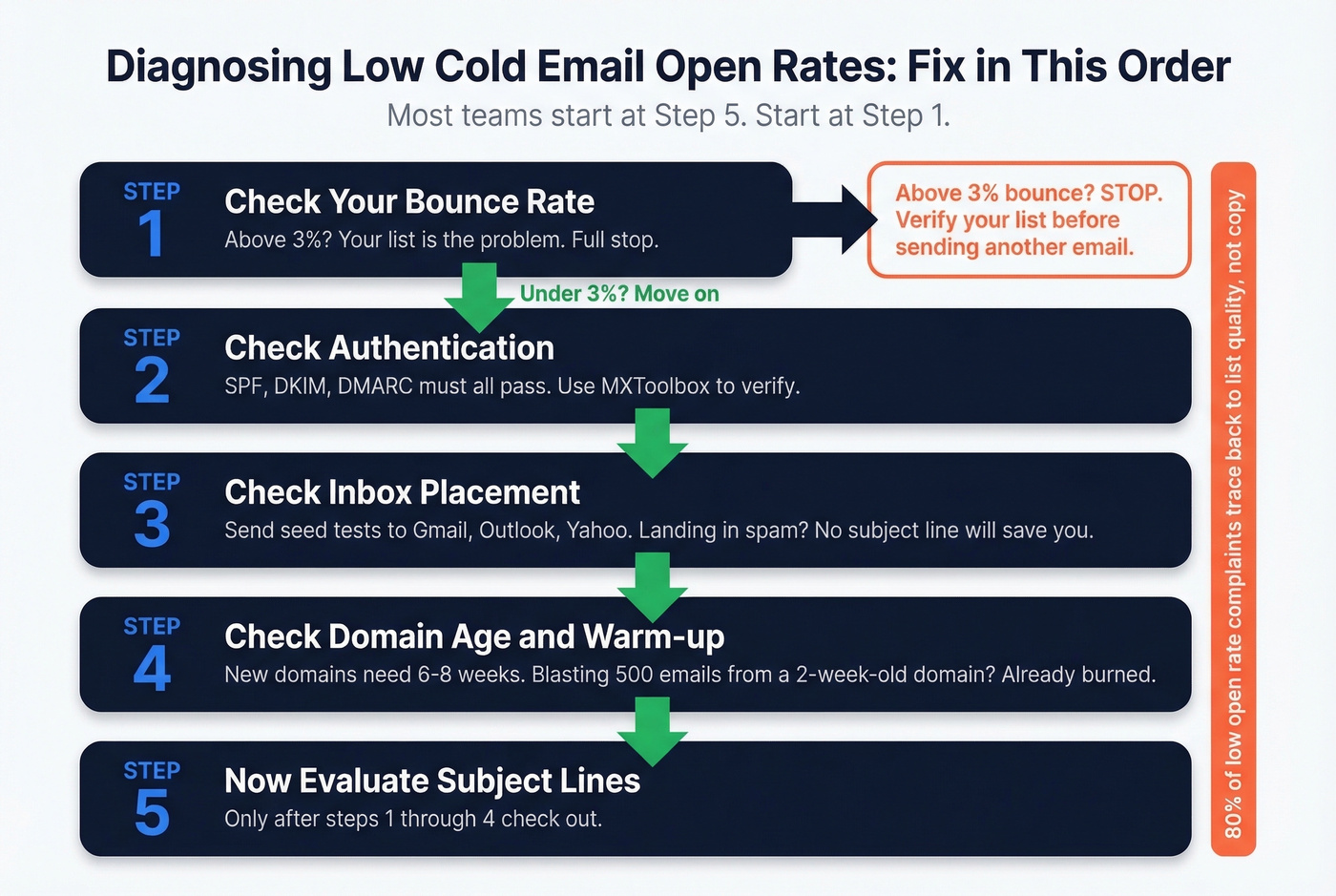 Diagnosing Low Cold Email Open Rates: Fix in This Order
Most teams start at Step 5. Start at Step 1.

STEP
1
Check Your Bounce Rate
Above 3%? Your list is the problem. Full stop.

Above 3% bounce? STOP. Verify your list before sending another email.

Under 3%? Move on

STEP
2
Check Authentication
SPF, DKIM, DMARC must all pass. Use MXToolbox to verify.

STEP
3
Check Inbox Placement
Send seed tests to Gmail, Outlook, Yahoo. Landing in spam? No subject line will save you.

STEP
4
Check Domain Age and Warm-up
New domains need 6-8 weeks. Blasting 500 emails from a 2-week-old domain? Already burned.

STEP
5
Now Evaluate Subject Lines
Only after steps 1 through 4 check out.

80% of low open rate complaints trace back to list quality, not copy